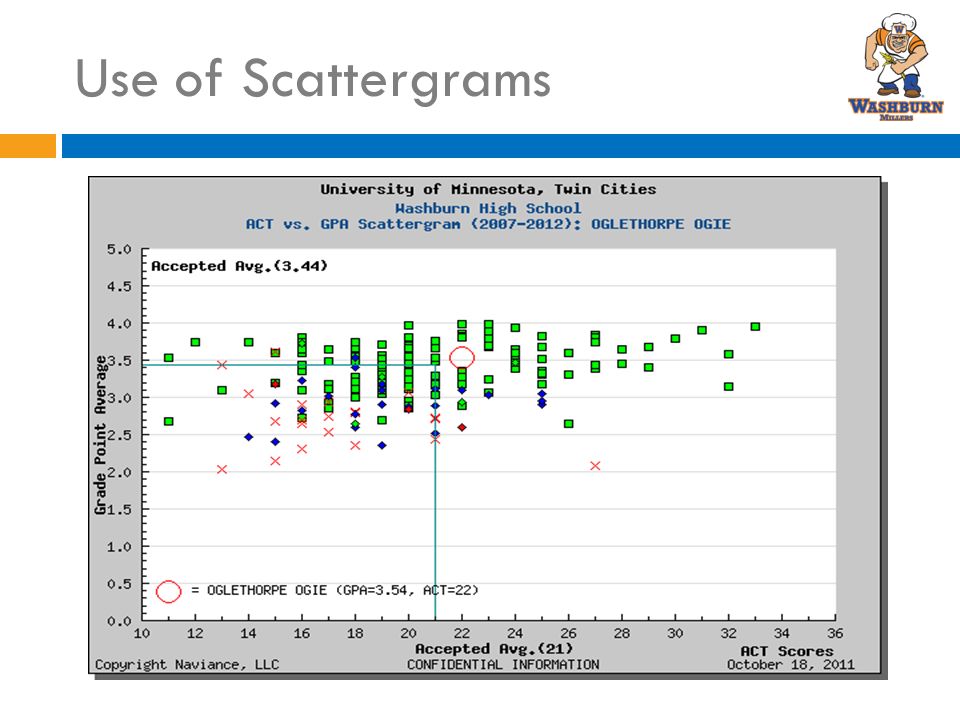 Use of Scattergrams

WASHBURN
MILLERS

University of Minnesota, Twin Cities
Washburn High School
ACT vs. GPA Scattergram (2007-2012): OGLETHORPE OGIE

Accepted Avg.(3.44)

Grade Point Average

5.0
4.5
4.0
3.5
3.0
2.5
2.0
1.5
1.0
0.5
0.0

= OGLETHORPE OGIE (GPA=3.54, ACT=22)

10 12 14 16 18 20 22 24 26 28 30 32 34 36

Accepted Avg.(21)

ACT Scores

Copyright Naviance, LLC
CONFIDENTIAL INFORMATION
October 18, 2011